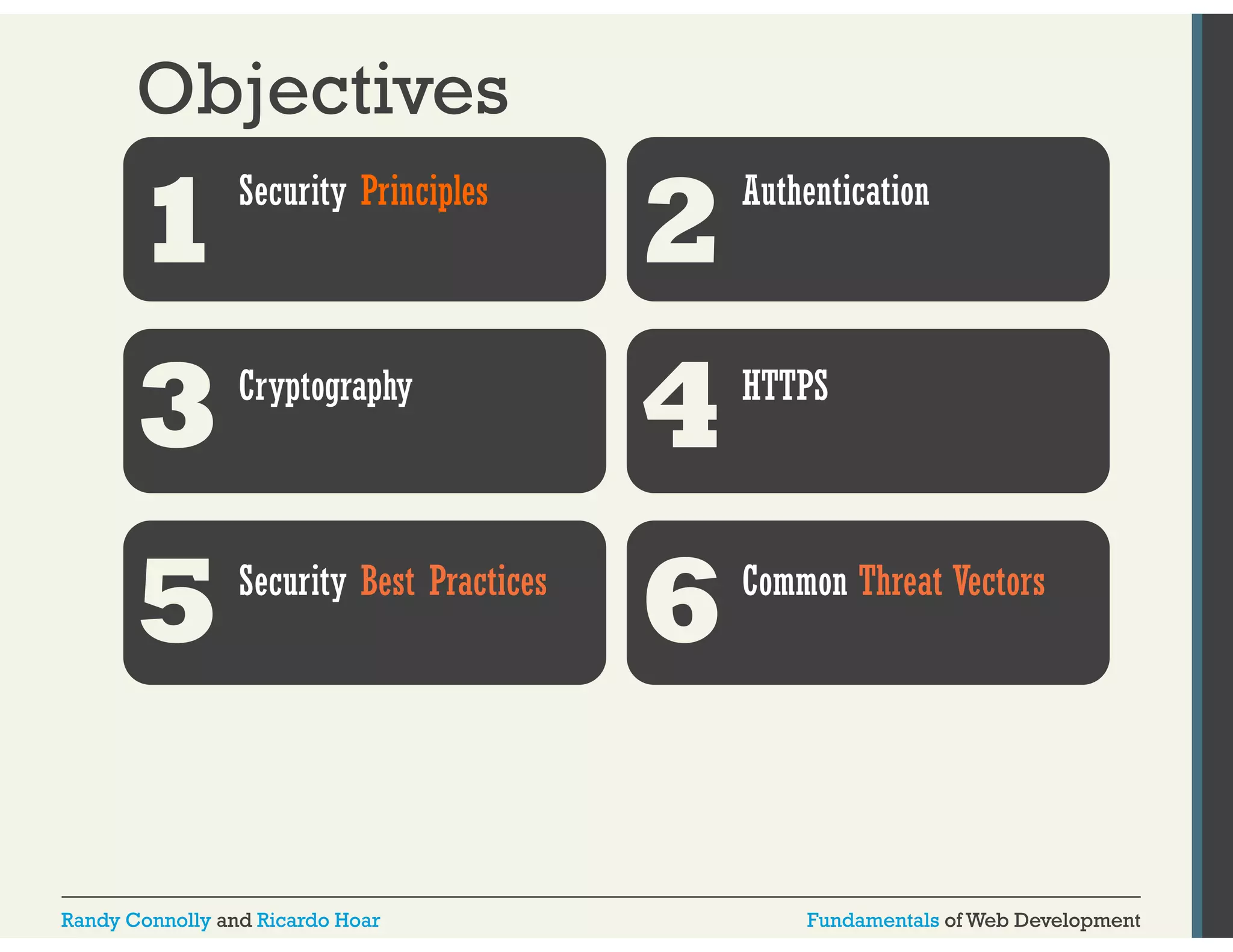 Objectives

1 Security Principles

2 Authentication

3 Cryptography

4 HTTPS

5 Security Best Practices

6 Common Threat Vectors

Randy Connolly and Ricardo Hoar

Fundamentals of Web Development